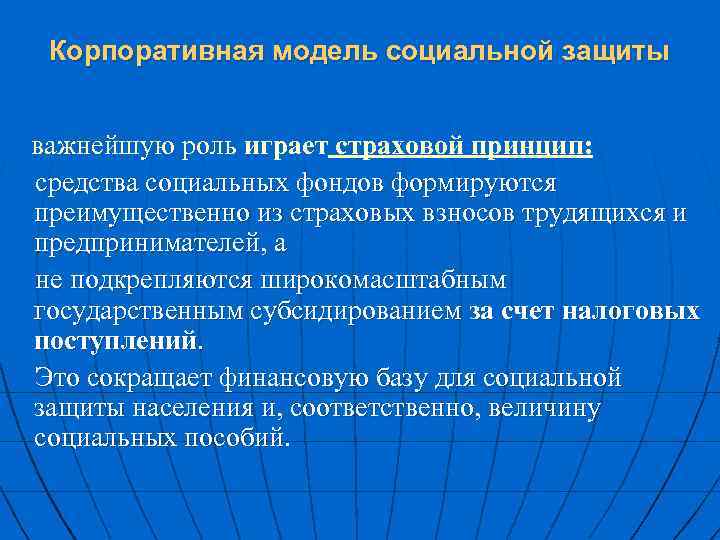 Корпоративная модель социальной защиты

важнейшую роль играет страховой принцип:

средства социальных фондов формируются преимущественно из страховых взносов трудящихся и предпринимателей, а

не подкрепляются широкомасштабным государственным субсидированием за счет налоговых поступлений.

Это сокращает финансовую базу для социальной защиты населения и, соответственно, величину социальных пособий.